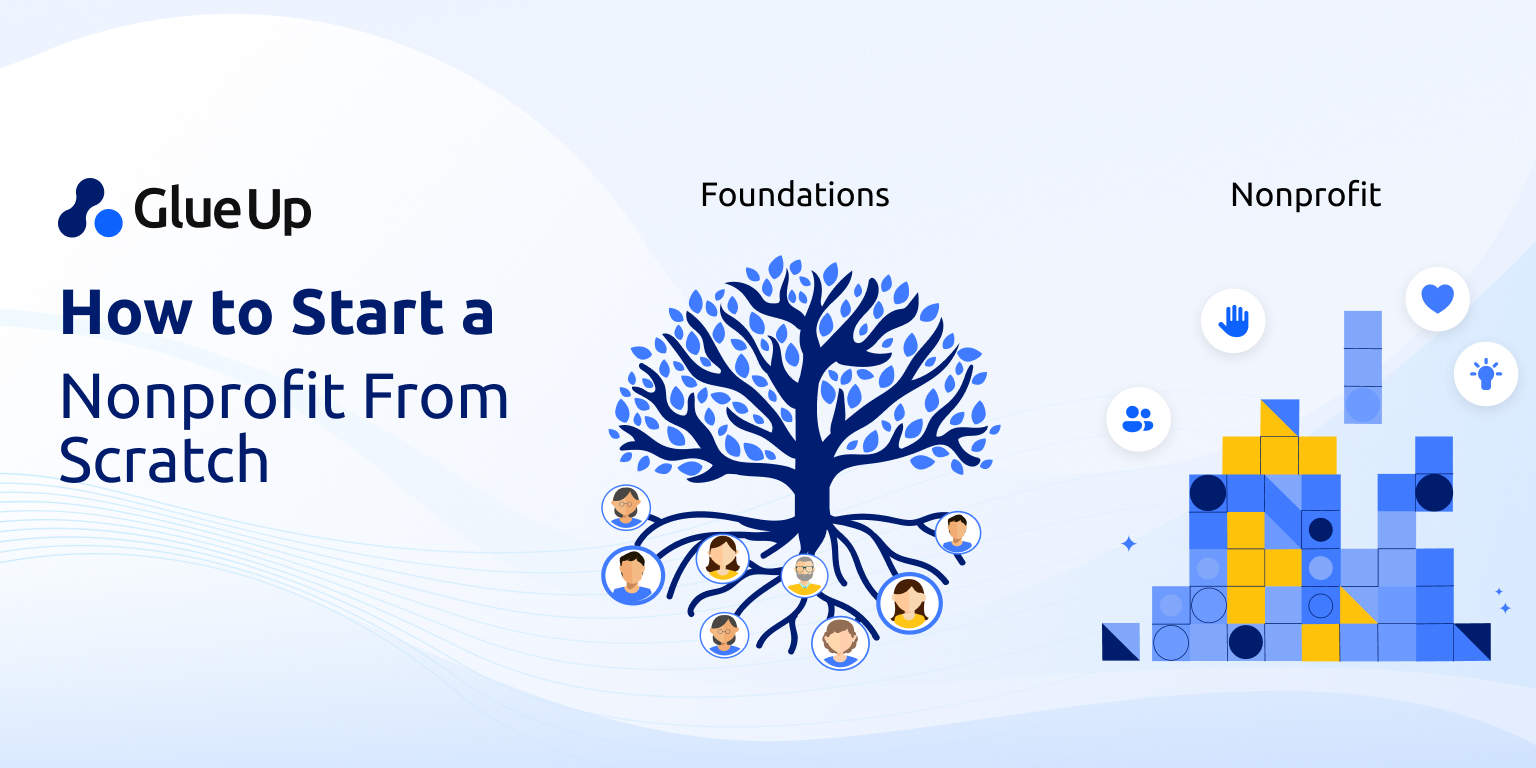 Glue Up

How to Start a Nonprofit From Scratch

Foundations

Nonprofit